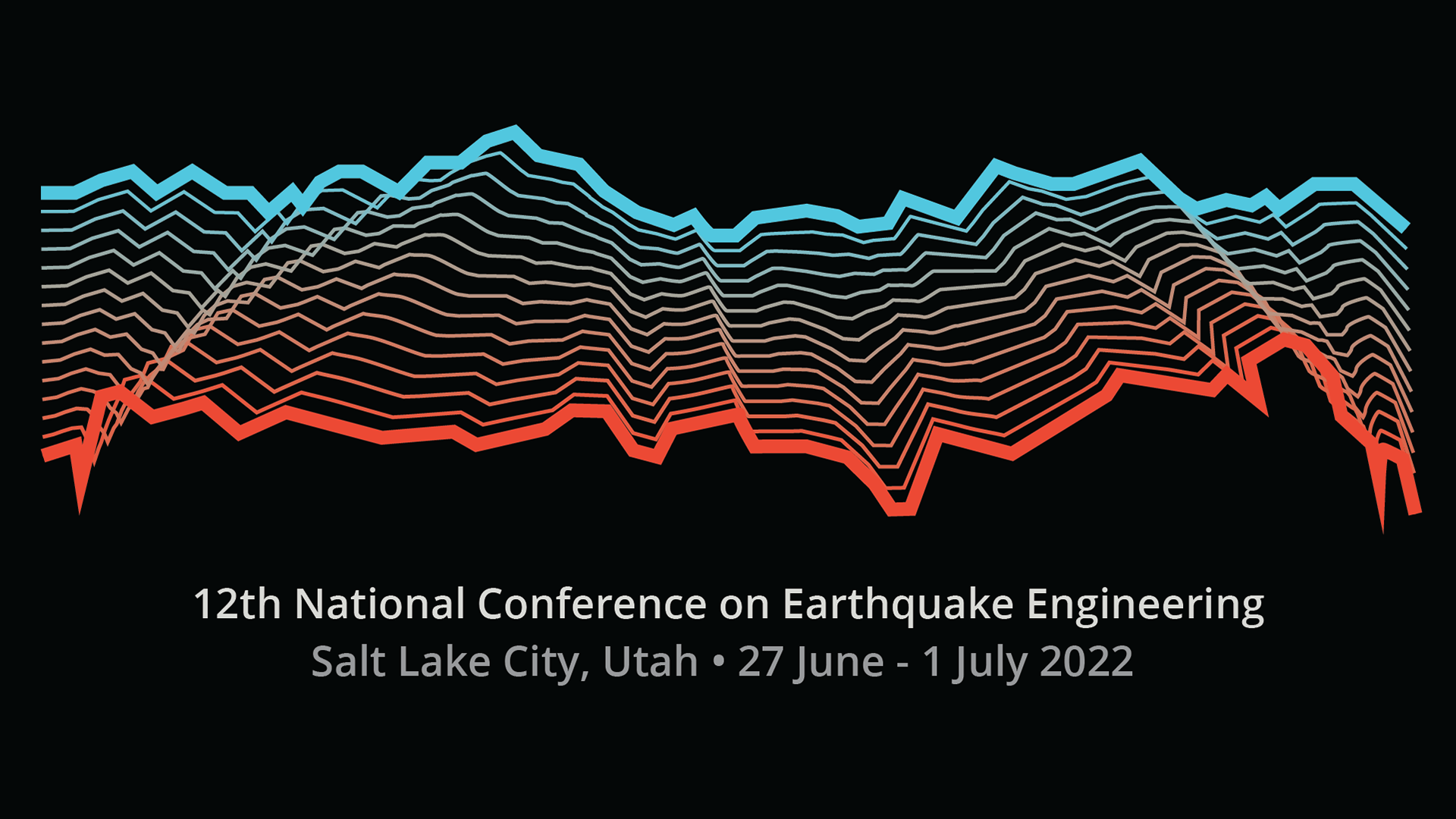 12th National Conference on Earthquake Engineering
Salt Lake City, Utah • 27 June - 1 July 2022